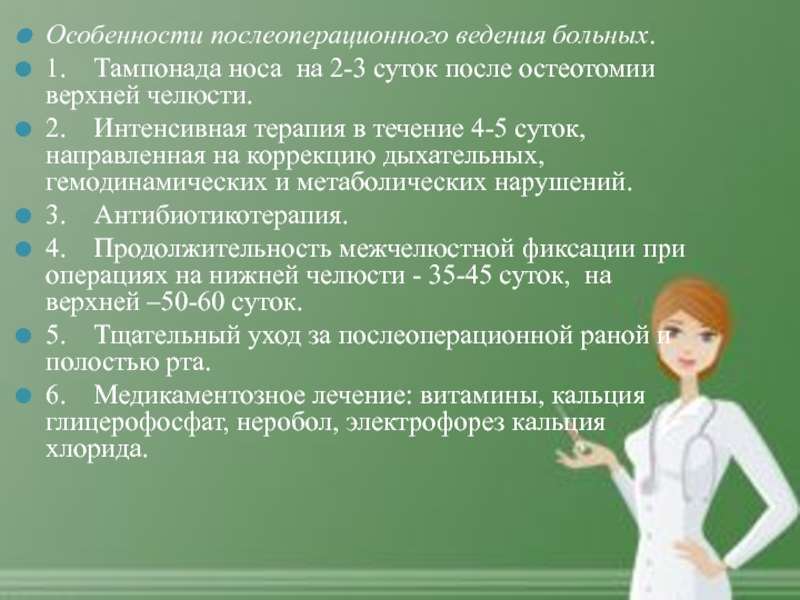 Особенности послеоперационного ведения больных.

1. Тампонада носа на 2-3 суток после остеотомии верхней челюсти.

2. Интенсивная терапия в течение 4-5 суток, направленная на коррекцию дыхательных, гемодинамических и метаболических нарушений.

3. Антибиотикотерапия.

4. Продолжительность межчелюстной фиксации при операциях на нижней челюсти - 35-45 суток, на верхней –50-60 суток.

5. Тщательный уход за послеоперационной раной и полостью рта.

6. Медикаментозное лечение: витамины, кальция глицерофосфат, неробол, электрофорез кальция хлорида.